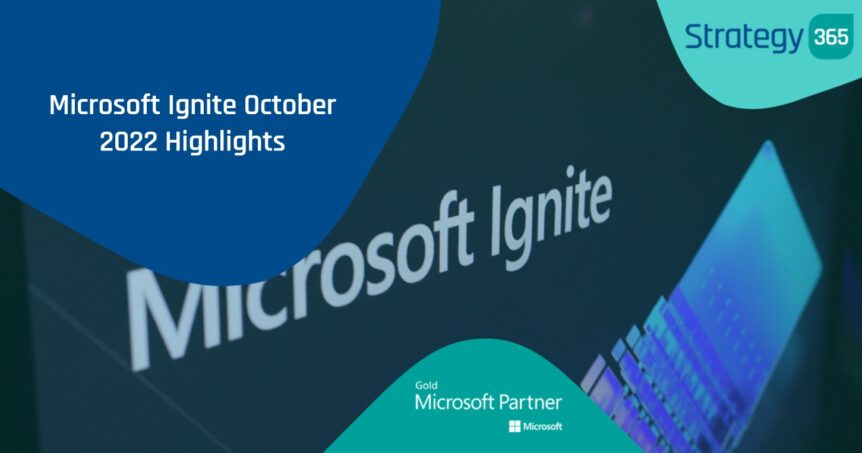 Microsoft Ignite October 2022 Highlights

Strategy 365

Microsoft Ignite

Gold
Microsoft Partner
Microsoft